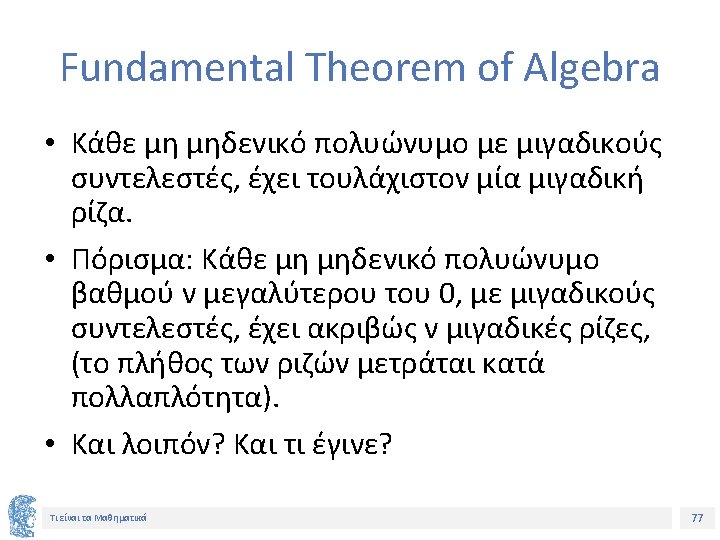 Fundamental Theorem of Algebra

• Κάθε μη μηδενικό πολυώνυμο με μιγαδικούς συντελεστές, έχει τουλάχιστον μία μιγαδική ρίζα.

• Πόρισμα: Κάθε μη μηδενικό πολυώνυμο βαθμού ν μεγαλύτερου του 0, με μιγαδικούς συντελεστές, έχει ακριβώς ν μιγαδικές ρίζες, (το πλήθος των ριζών μετράται κατά πολλαπλότητα).

• Και λοιπόν? Και τι έγινε?

Τι είναι τα Μαθηματικά

77